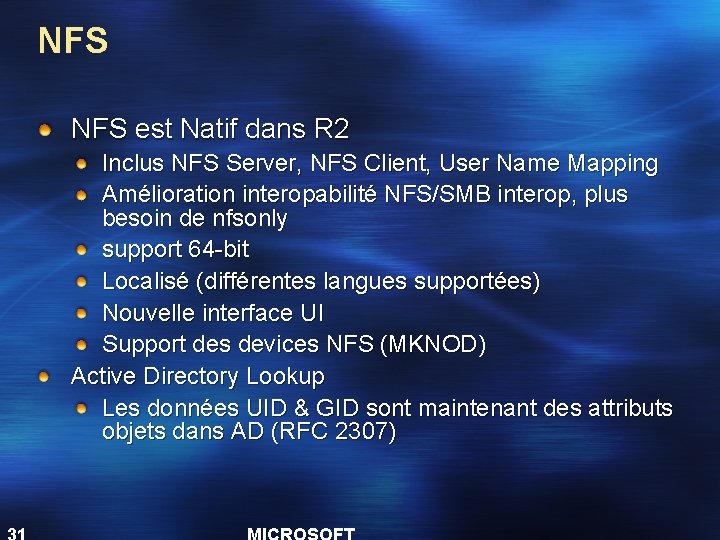 NFS

NFS est Natif dans R2

Inclus NFS Server, NFS Client, User Name Mapping

Amélioration interopabilité NFS/SMB interop, plus besoin de nfsonly

support 64-bit

Localisé (différentes langues supportées)

Nouvelle interface UI

Support des devices NFS (MKNOD)

Active Directory Lookup

Les données UID & GID sont maintenant des attributs objets dans AD (RFC 2307)

31

MICROSOFT